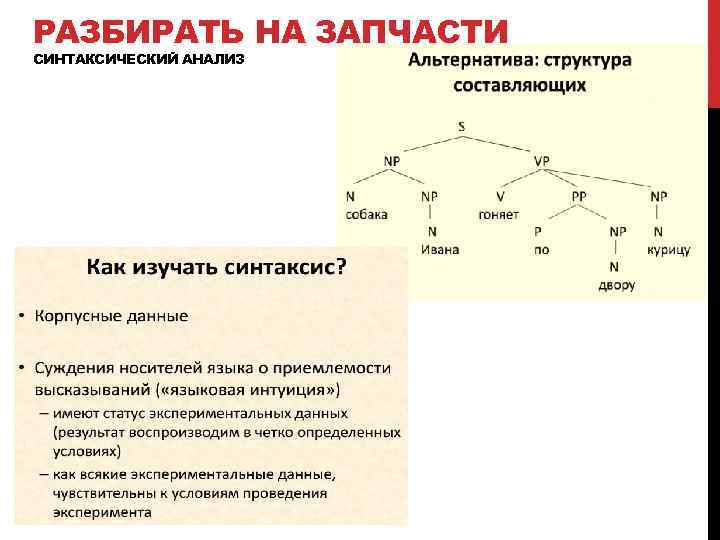 РАЗБИРАТЬ НА ЗАПЧАСТИ
СИНТАКСИЧЕСКИЙ АНАЛИЗ

Альтернатива: структура составляющих

S
NP
VP
N
собака
NP
N
Ивана
V
гоняет
PP
P
по
NP
N
двору
NP
N
курицу

Как изучать синтаксис?

• Корпусные данные

• Суждения носителей языка о приемлемости высказываний («языковая интуиция»)
– имеют статус экспериментальных данных (результат воспроизводим в четко определенных условиях)
– как всякие экспериментальные данные, чувствительны к условиям проведения эксперимента